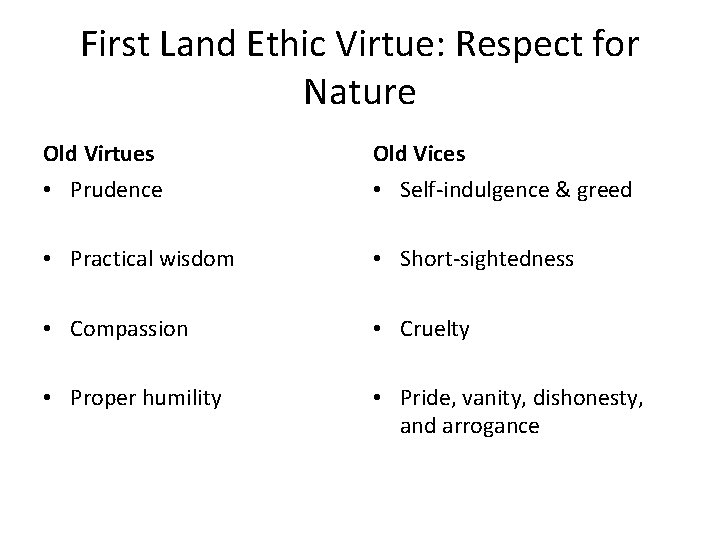 First Land Ethic Virtue: Respect for Nature

Old Virtues

• Prudence

• Practical wisdom

• Compassion

• Proper humility

Old Vices

• Self-indulgence & greed

• Short-sightedness

• Cruelty

• Pride, vanity, dishonesty, and arrogance